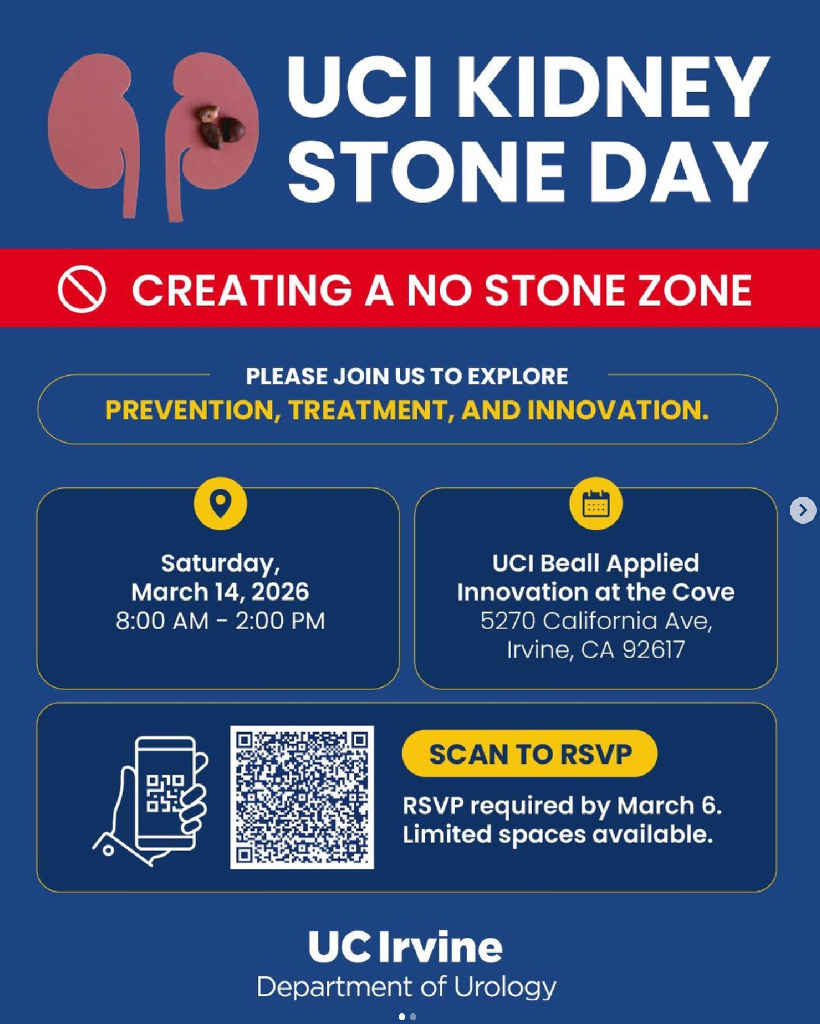 UCI KIDNEY STONE DAY

CREATING A NO STONE ZONE

PLEASE JOIN US TO EXPLORE
PREVENTION, TREATMENT, AND INNOVATION.

Saturday,
March 14, 2026
8:00 AM - 2:00 PM

UCI Beall Applied Innovation at the Cove
5270 California Ave,
Irvine, CA 92617

SCAN TO RSVP

RSVP required by March 6.
Limited spaces available.

UC Irvine
Department of Urology